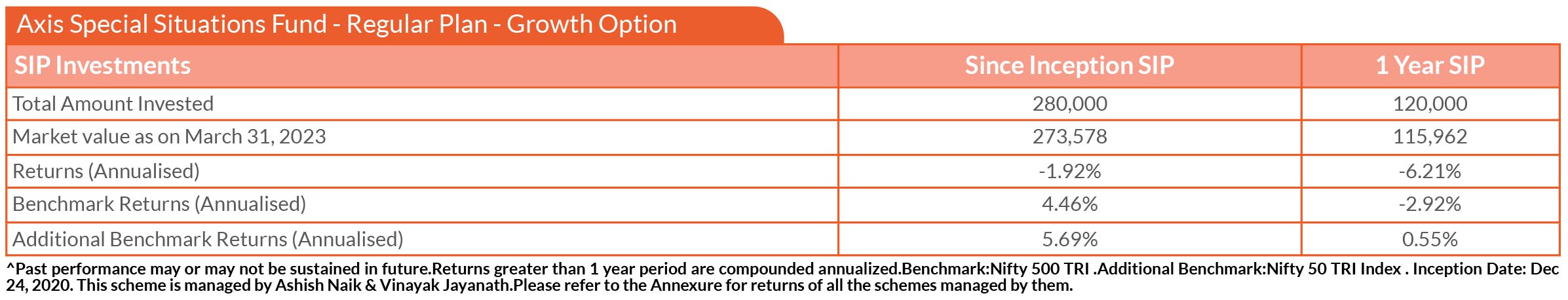 Axis Special Situations Fund - Regular Plan - Growth Option

| SIP Investments | Since Inception SIP | 1 Year SIP |
|---|---|---|
| Total Amount Invested | 280,000 | 120,000 |
| Market value as on March 31, 2023 | 273,578 | 115,962 |
| Returns (Annualised) | -1.92% | -6.21% |
| Benchmark Returns (Annualised) | 4.46% | -2.92% |
| Additional Benchmark Returns (Annualised) | 5.69% | 0.55% |

^Past performance may or may not be sustained in future.Returns greater than 1 year period are compounded annualized.Benchmark:Nifty 500 TRI .Additional Benchmark:Nifty 50 TRI Index . Inception Date: Dec 24, 2020. This scheme is managed by Ashish Naik & Vinayak Jayanath.Please refer to the Annexure for returns of all the schemes managed by them.